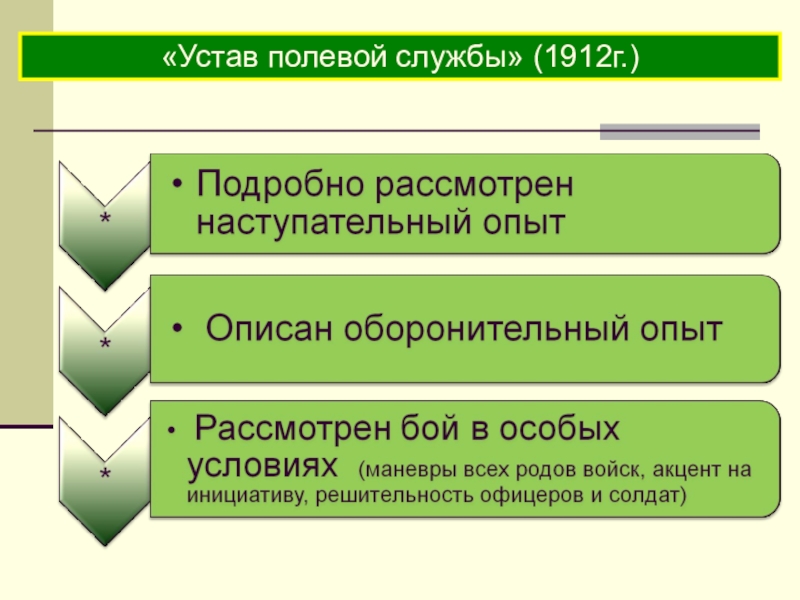 «Устав полевой службы» (1912г.)

*

• Подробно рассмотрен наступательный опыт

*

• Описан оборонительный опыт

*

• Рассмотрен бой в особых условиях (маневры всех родов войск, акцент на инициативу, решительность офицеров и солдат)